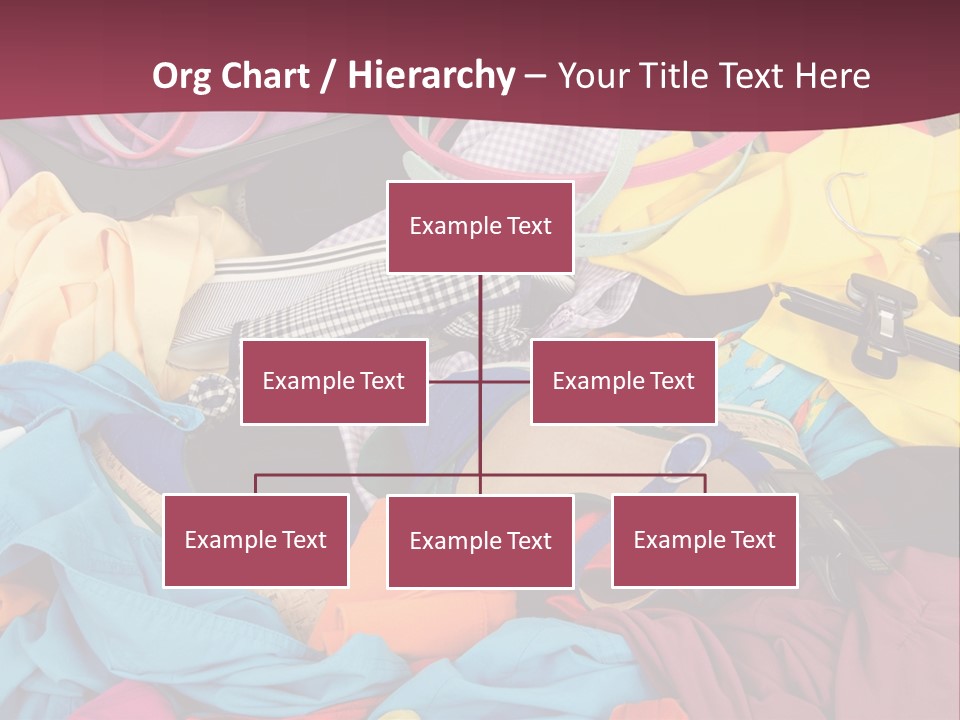 Org Chart / Hierarchy – Your Title Text Here

Example Text

Example Text

Example Text

Example Text

Example Text

Example Text